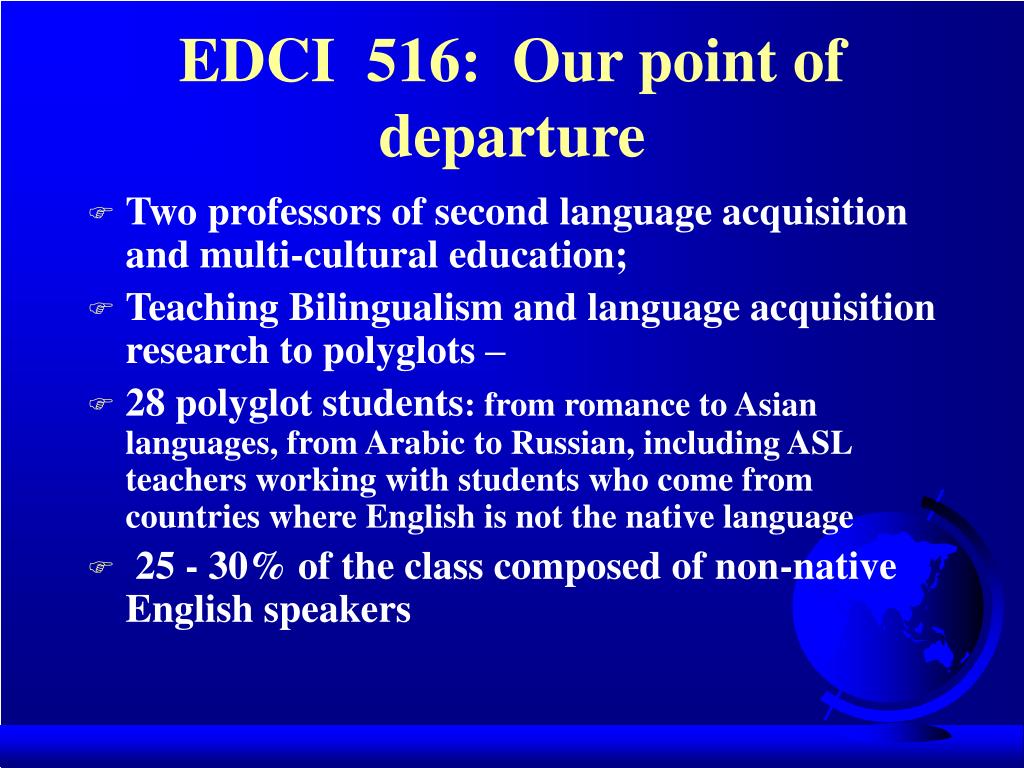 EDCI 516: Our point of departure

Two professors of second language acquisition and multi-cultural education;

Teaching Bilingualism and language acquisition research to polyglots –

28 polyglot students: from romance to Asian languages, from Arabic to Russian, including ASL teachers working with students who come from countries where English is not the native language

25 - 30% of the class composed of non-native English speakers